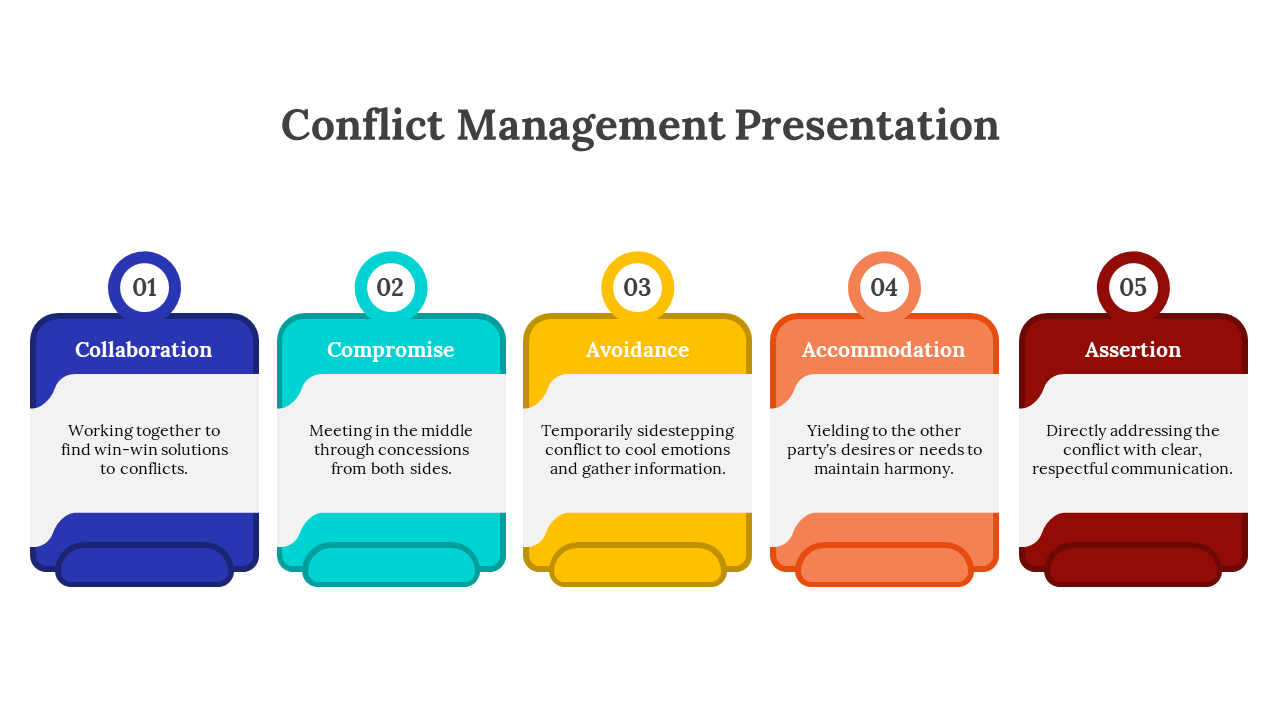 Conflict Management Presentation

01
Collaboration
Working together to find win-win solutions to conflicts.

02
Compromise
Meeting in the middle through concessions from both sides.

03
Avoidance
Temporarily sidestepping conflict to cool emotions and gather information.

04
Accommodation
Yielding to the other party's desires or needs to maintain harmony.

05
Assertion
Directly addressing the conflict with clear, respectful communication.